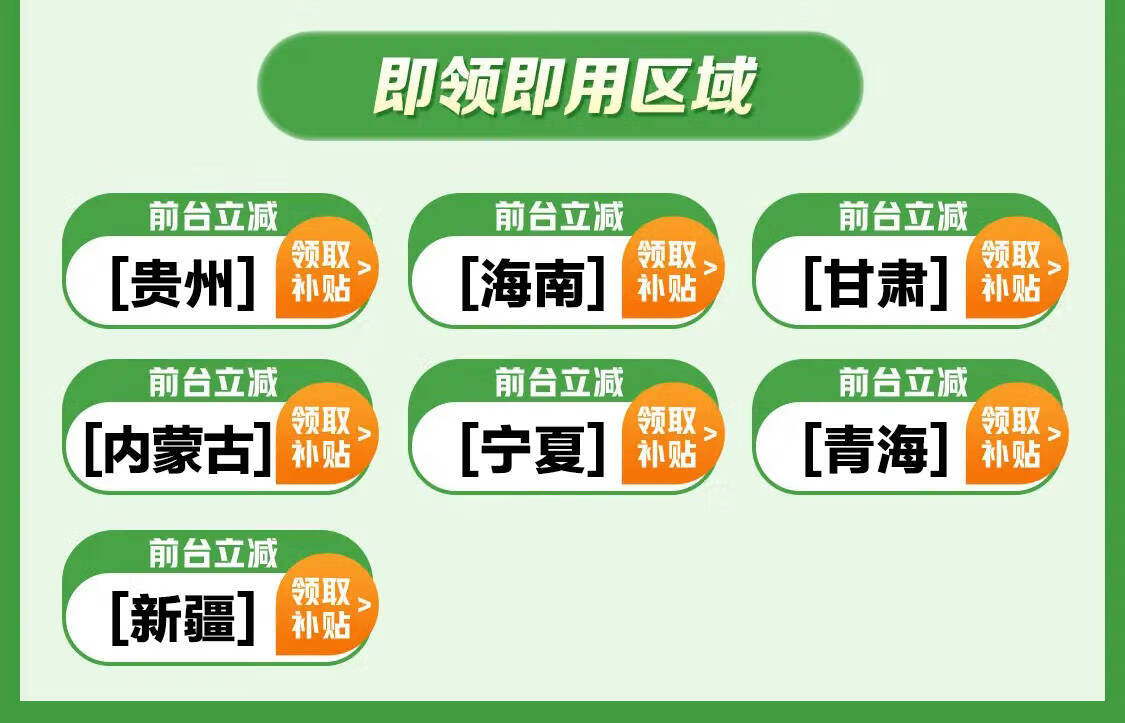 即领即用区域

前台立减
[贵州]
领取补贴 >

前台立减
[海南]
领取补贴 >

前台立减
[甘肃]
领取补贴 >

前台立减
[内蒙古]
领取补贴 >

前台立减
[宁夏]
领取补贴 >

前台立减
[青海]
领取补贴 >

前台立减
[新疆]
领取补贴 >